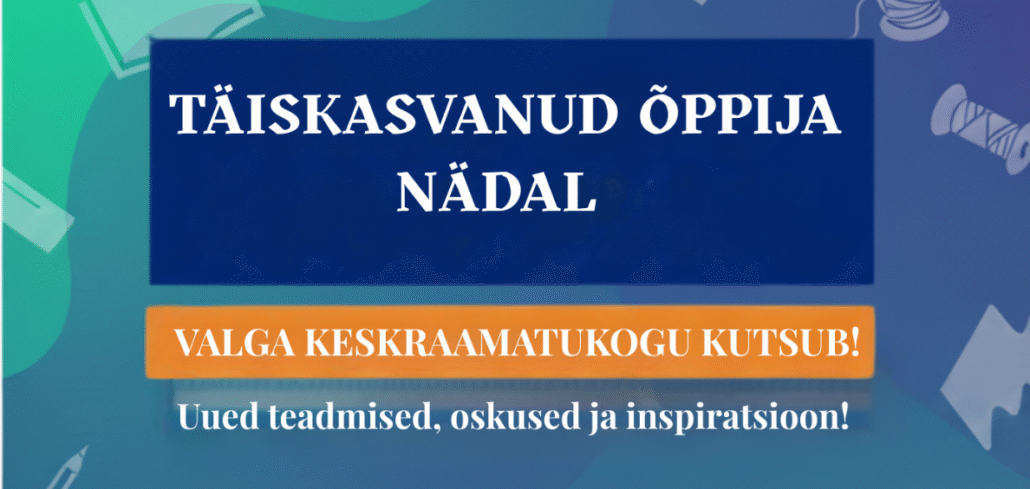 TÄISKASVANUD ÕPPIJA NÄDAL

VALGA KESKRAAMATUKOGU KUTSUB!

Uued teadmised, oskused ja inspiratsioon!